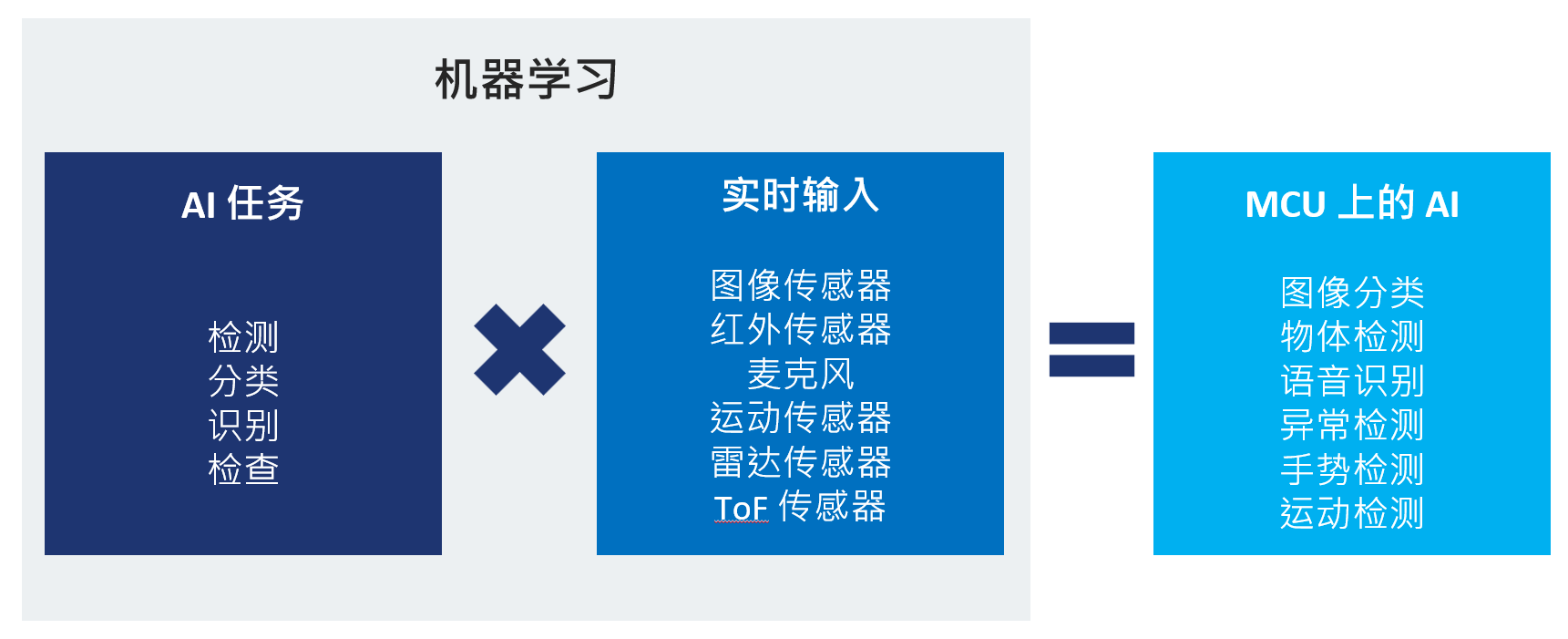 机器学习

AI 任务

检测
分类
识别
检查

实时输入

图像传感器
红外传感器
麦克风
运动传感器
雷达传感器
ToF 传感器

MCU 上的 AI

图像分类
物体检测
语音识别
异常检测
手势检测
运动检测